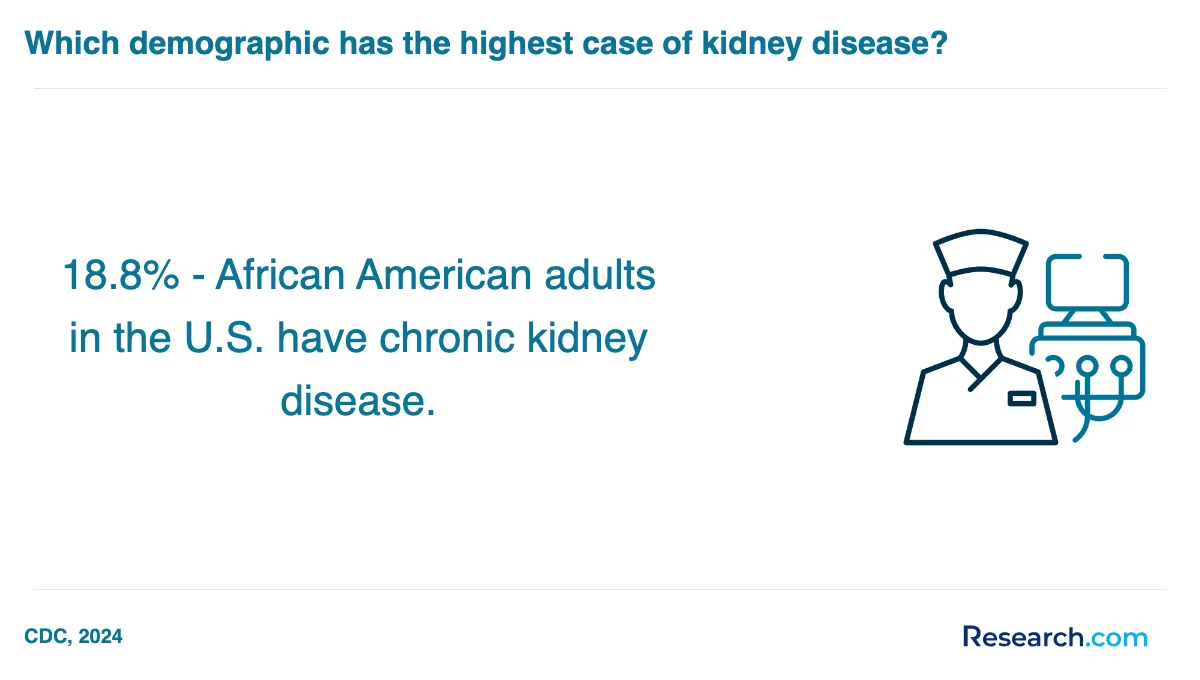 Which demographic has the highest case of kidney disease?

18.8% - African American adults in the U.S. have chronic kidney disease.

CDC, 2024

Research.com